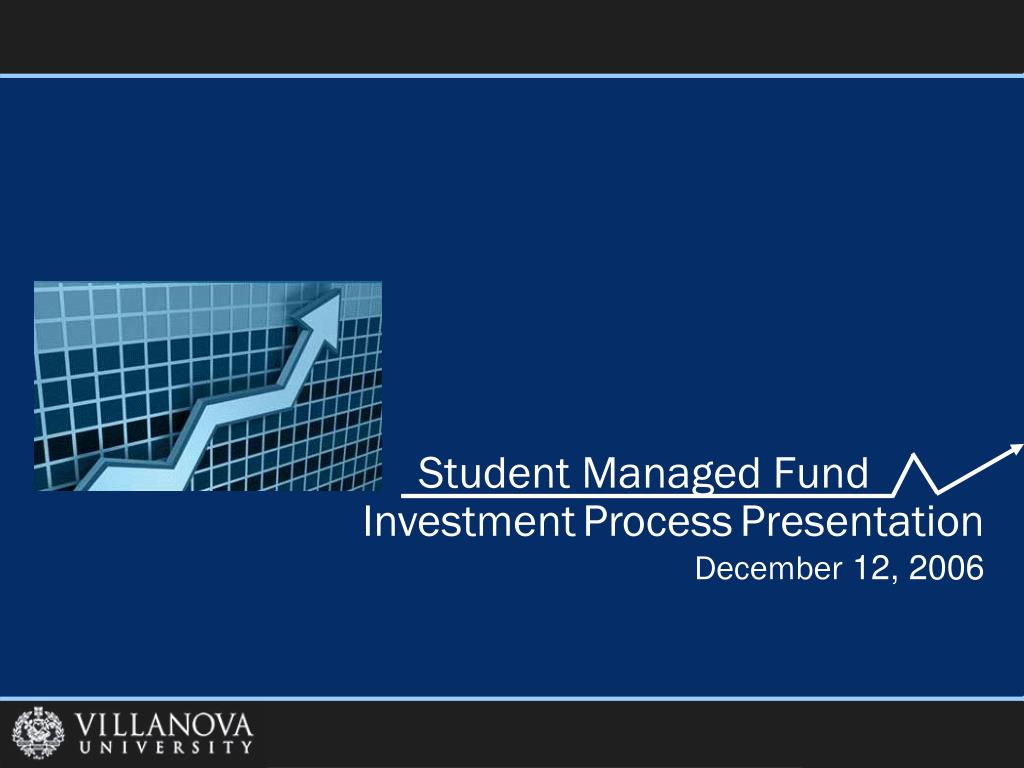 Student Managed Fund
Investment Process Presentation
December 12, 2006

VILLANOVA
UNIVERSITY